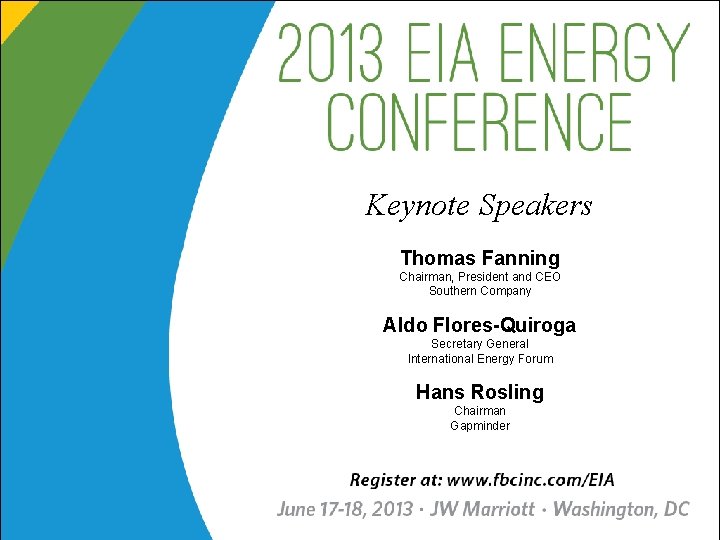 2013 EIA ENERGY CONFERENCE

Keynote Speakers

Thomas Fanning
Chairman, President and CEO
Southern Company

Aldo Flores-Quiroga
Secretary General
International Energy Forum

Hans Rosling
Chairman
Gapminder

Register at: www.fbcinc.com/EIA
June 17-18, 2013 · JW Marriott · Washington, DC